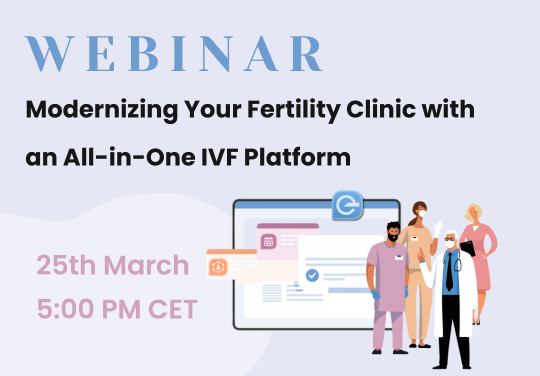 WEBINAR

Modernizing Your Fertility Clinic with an All-in-One IVF Platform

25th March
5:00 PM CET